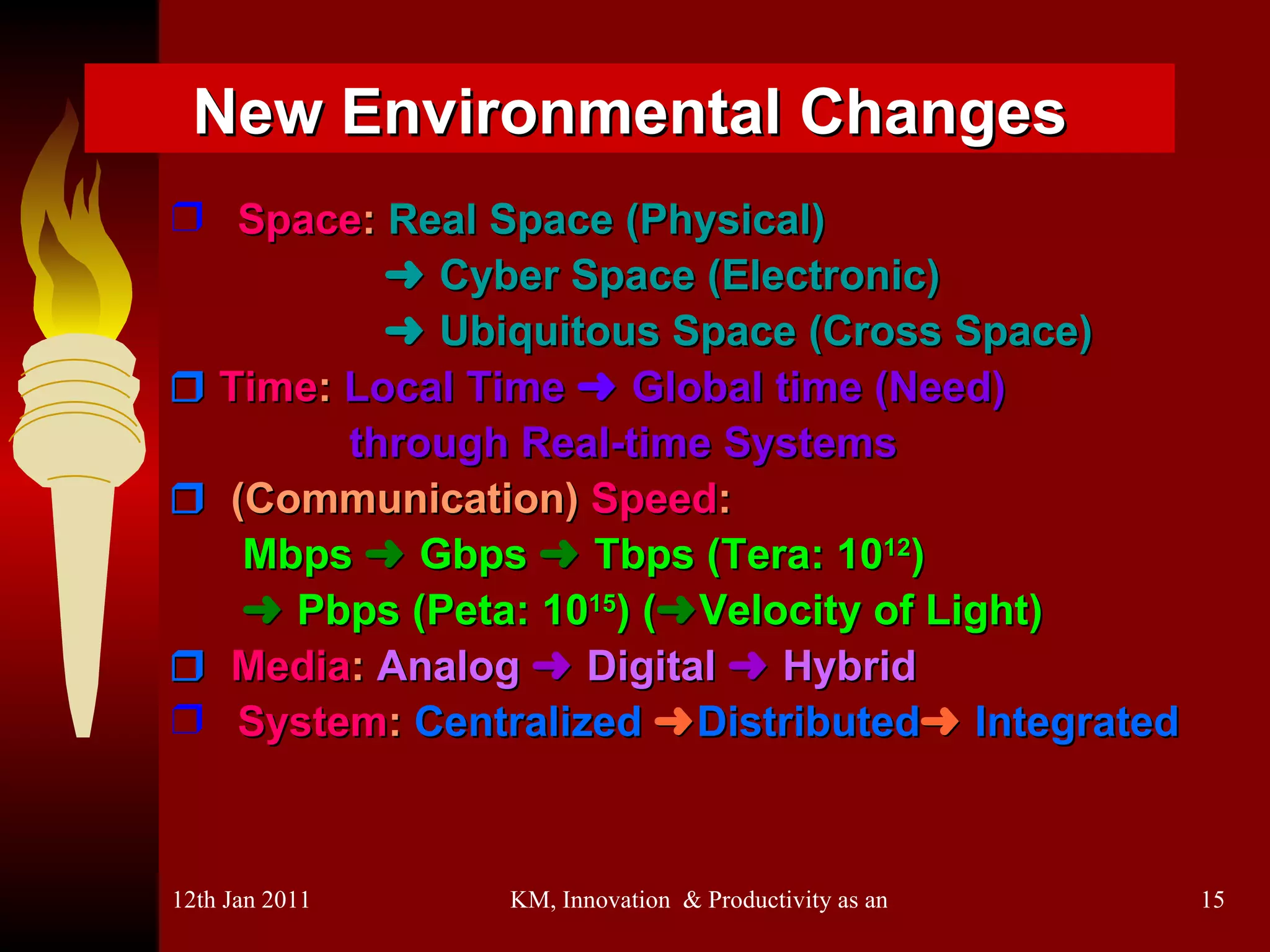 New Environmental Changes

❒ Space: Real Space (Physical)
➜ Cyber Space (Electronic)
➜ Ubiquitous Space (Cross Space)

❒ Time: Local Time ➜ Global time (Need) through Real-time Systems

❒ (Communication) Speed:
Mbps ➜ Gbps ➜ Tbps (Tera: $10^{12}$)
➜ Pbps (Peta: $10^{15}$) (➜Velocity of Light)

❒ Media: Analog ➜ Digital ➜ Hybrid

❒ System: Centralized ➜Distributed➜ Integrated

12th Jan 2011 KM, Innovation & Productivity as an 15